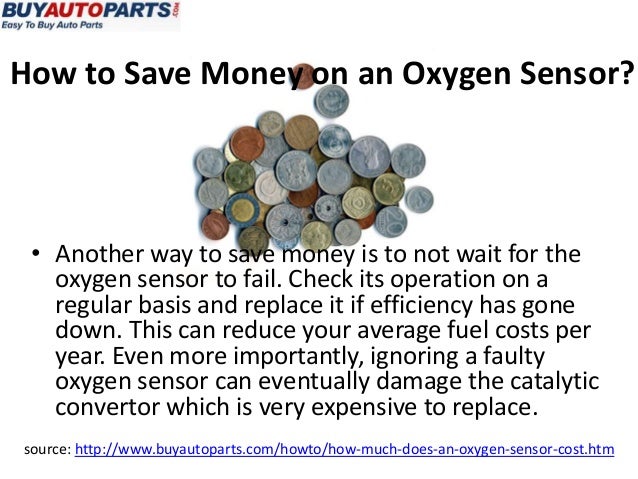 BUYAUTOPARTS.COM
Easy To Buy Auto Parts

How to Save Money on an Oxygen Sensor?

• Another way to save money is to not wait for the oxygen sensor to fail. Check its operation on a regular basis and replace it if efficiency has gone down. This can reduce your average fuel costs per year. Even more importantly, ignoring a faulty oxygen sensor can eventually damage the catalytic convertor which is very expensive to replace.

source: http://www.buyautoparts.com/howto/how-much-does-an-oxygen-sensor-cost.htm